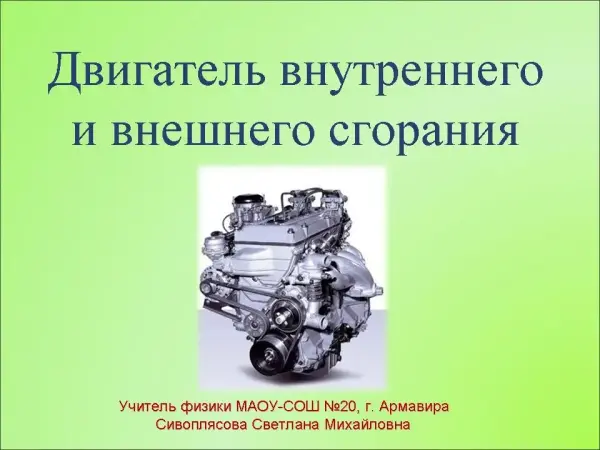 Двигатель внутреннего и внешнего сгорания

Учитель физики МАОУ-СОШ №20, г. Армавира
Сивоплясова Светлана Михайловна